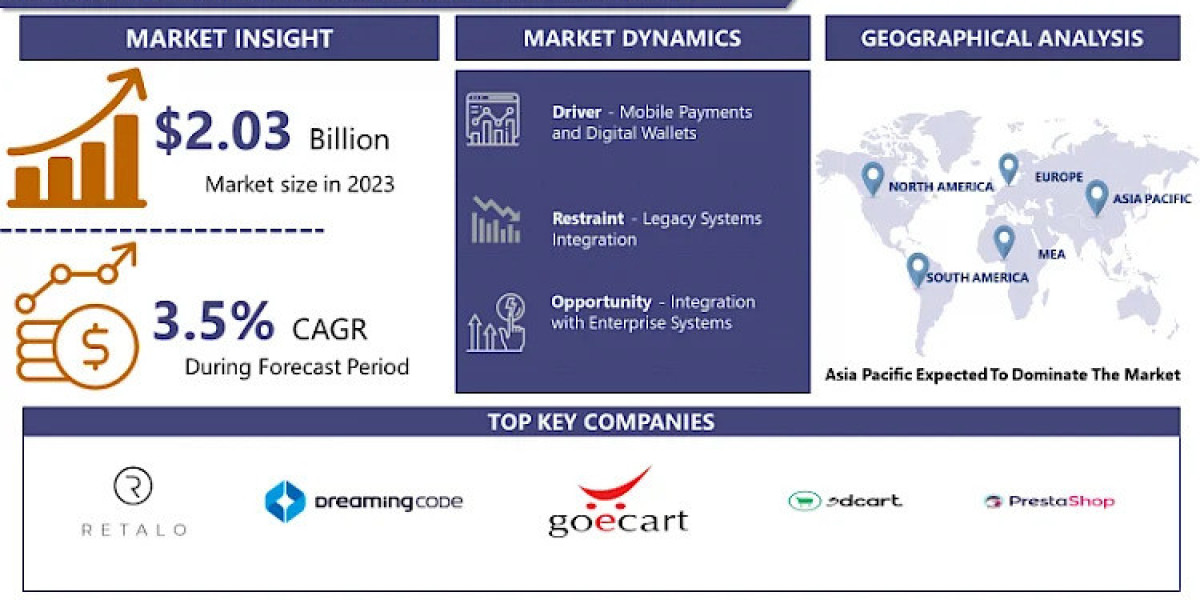 MARKET INSIGHT

$2.03 Billion

Market size in 2023

3.5% CAGR

During Forecast Period

MARKET DYNAMICS

Driver - Mobile Payments and Digital Wallets

Restraint - Legacy Systems Integration

Opportunity - Integration with Enterprise Systems

GEOGRAPHICAL ANALYSIS

NORTH AMERICA

EUROPE

ASIA PACIFIC

MEA

SOUTH AMERICA

Asia Pacific Expected To Dominate The Market

TOP KEY COMPANIES

RETALO

DreamingCode

goecart

3dcart

PrestaShop